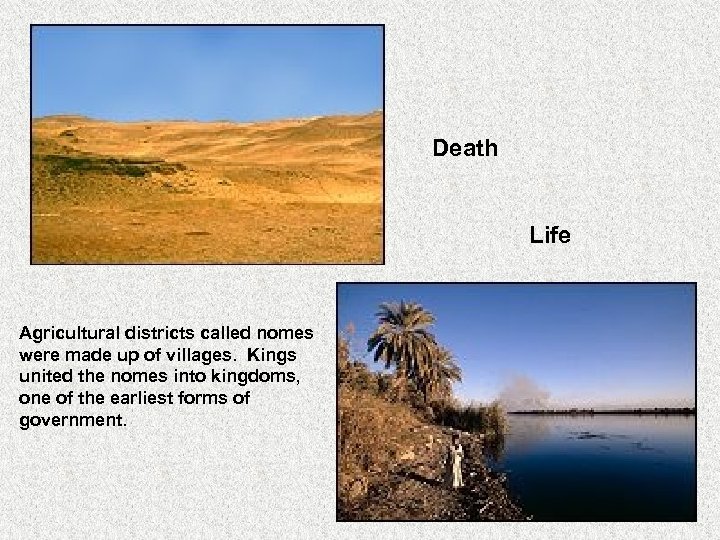 Death

Life

Agricultural districts called nomes were made up of villages. Kings united the nomes into kingdoms, one of the earliest forms of government.